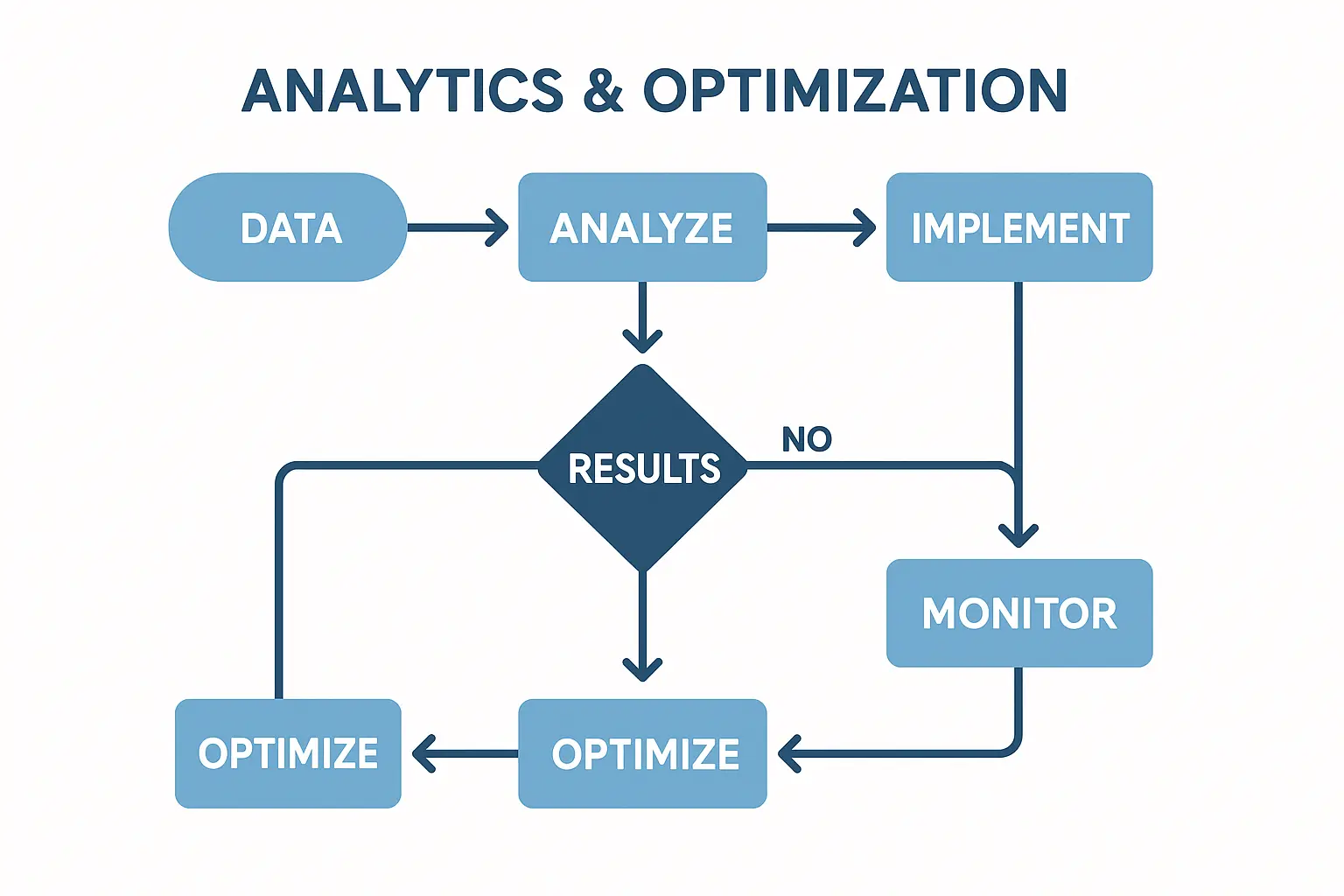 ANALYTICS & OPTIMIZATION

DATA

ANALYZE

IMPLEMENT

RESULTS

NO

MONITOR

OPTIMIZE

OPTIMIZE